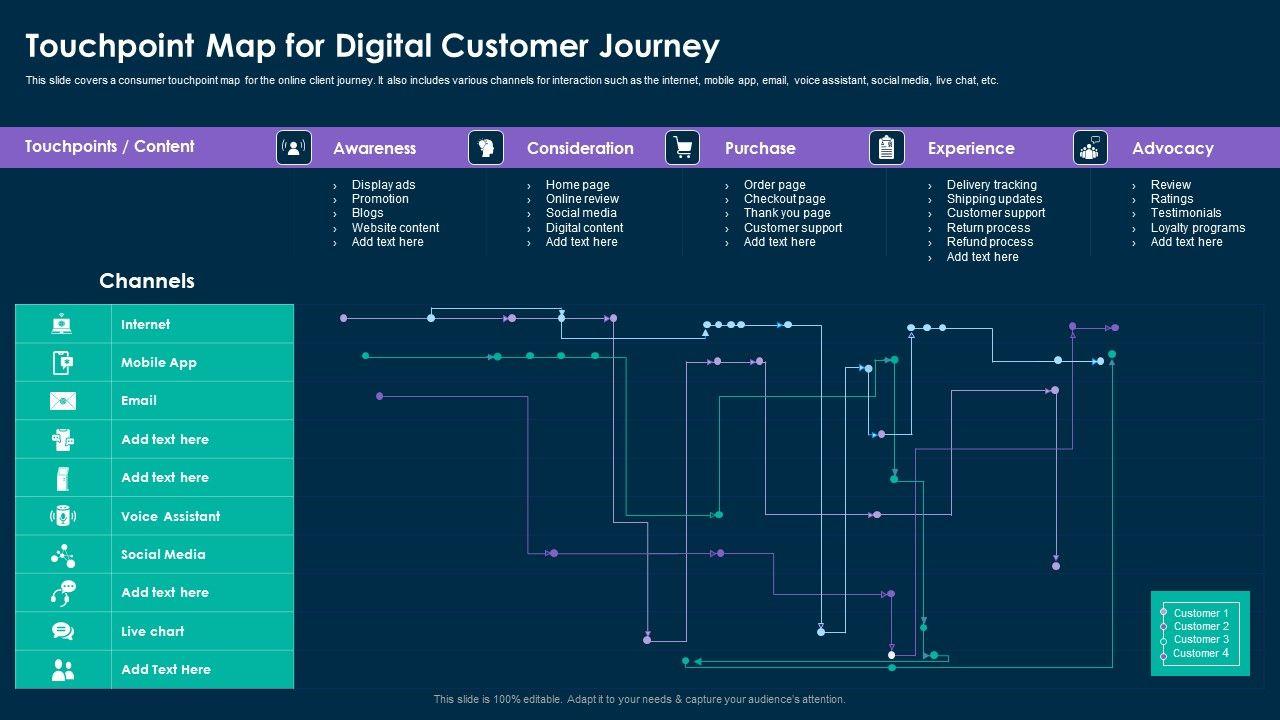 Touchpoint Map for Digital Customer Journey

This slide covers a consumer touchpoint map for the online client journey. It also includes various channels for interaction such as the internet, mobile app, email, voice assistant, social media, live chat, etc.

Touchpoints / Content

Awareness
› Display ads
› Promotion
› Blogs
› Website content
› Add text here

Consideration
› Home page
› Online review
› Social media
› Digital content
› Add text here

Purchase
› Order page
› Checkout page
› Thank you page
› Customer support
› Add text here

Experience
› Delivery tracking
› Shipping updates
› Customer support
› Return process
› Refund process
› Add text here

Advocacy
› Review
› Ratings
› Testimonials
› Loyalty programs
› Add text here

Channels

Internet
Mobile App
Email
Add text here
Add text here
Voice Assistant
Social Media
Add text here
Live chart
Add Text Here

Customer 1
Customer 2
Customer 3
Customer 4

This slide is 100% editable. Adapt it to your needs & capture your audience's attention.